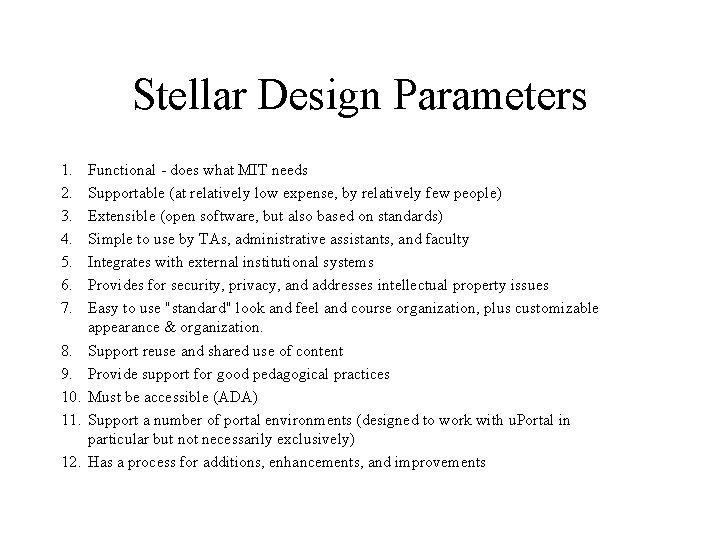 Stellar Design Parameters

1. Functional - does what MIT needs
2. Supportable (at relatively low expense, by relatively few people)
3. Extensible (open software, but also based on standards)
4. Simple to use by TAs, administrative assistants, and faculty
5. Integrates with external institutional systems
6. Provides for security, privacy, and addresses intellectual property issues
7. Easy to use "standard" look and feel and course organization, plus customizable appearance & organization.
8. Support reuse and shared use of content
9. Provide support for good pedagogical practices
10. Must be accessible (ADA)
11. Support a number of portal environments (designed to work with uPortal in particular but not necessarily exclusively)
12. Has a process for additions, enhancements, and improvements